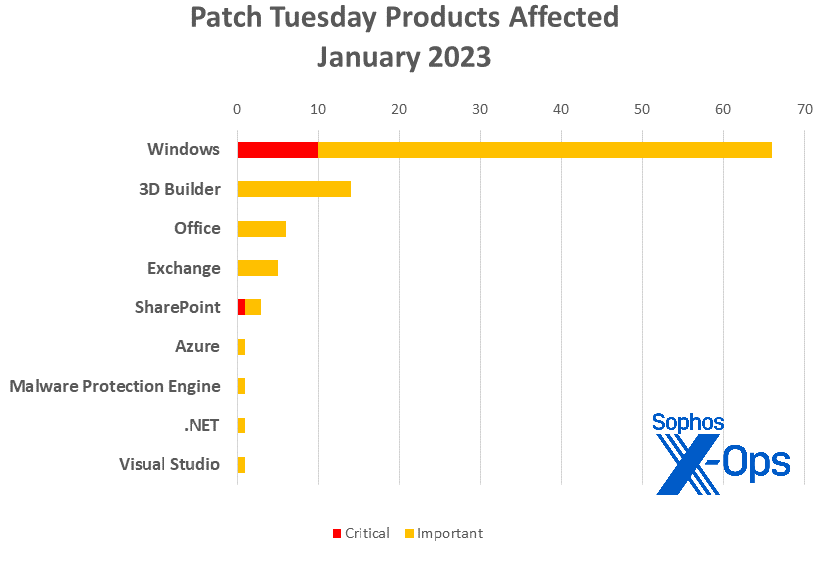 Patch Tuesday Products Affected
January 2023

0 10 20 30 40 50 60 70

Windows
3D Builder
Office
Exchange
SharePoint
Azure
Malware Protection Engine
.NET
Visual Studio

Sophos
X-Ops

Critical Important